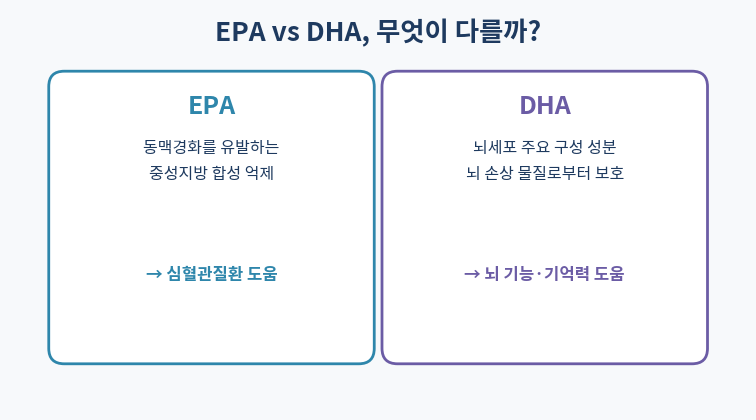 EPA vs DHA, 무엇이 다를까?

EPA

동맥경화를 유발하는 중성지방 합성 억제

→ 심혈관질환 도움

DHA

뇌세포 주요 구성 성분 뇌 손상 물질로부터 보호

→ 뇌 기능·기억력 도움